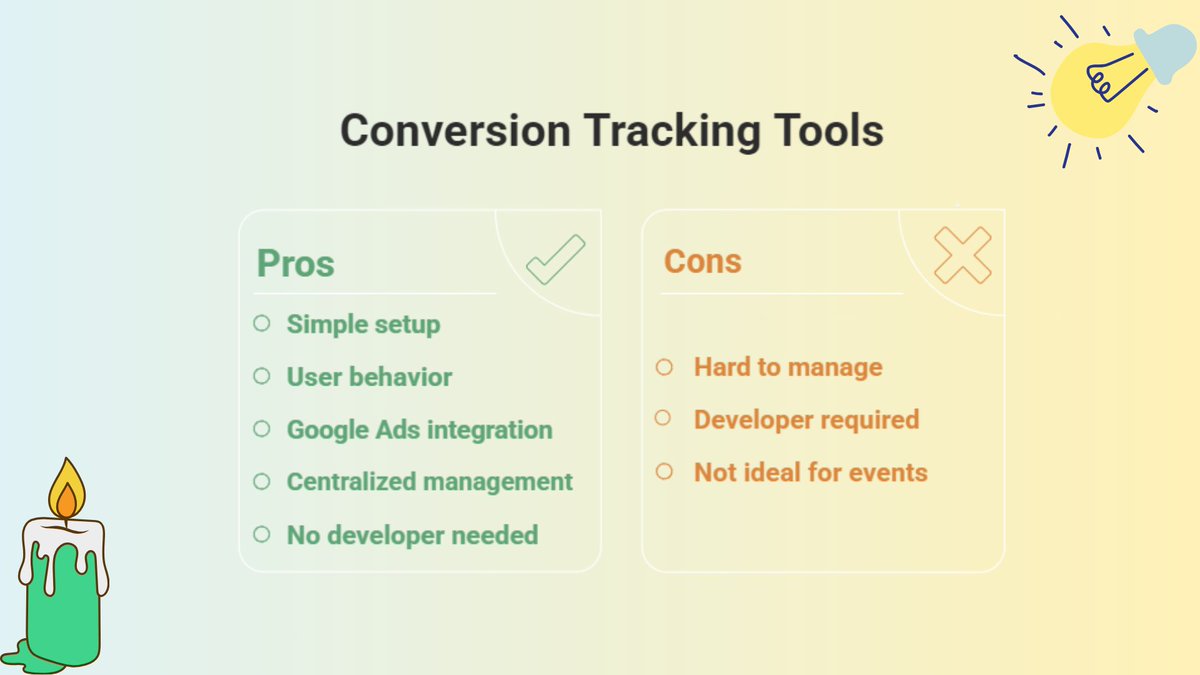 Conversion Tracking Tools

Pros

Simple setup
User behavior
Google Ads integration
Centralized management
No developer needed

Cons

Hard to manage
Developer required
Not ideal for events